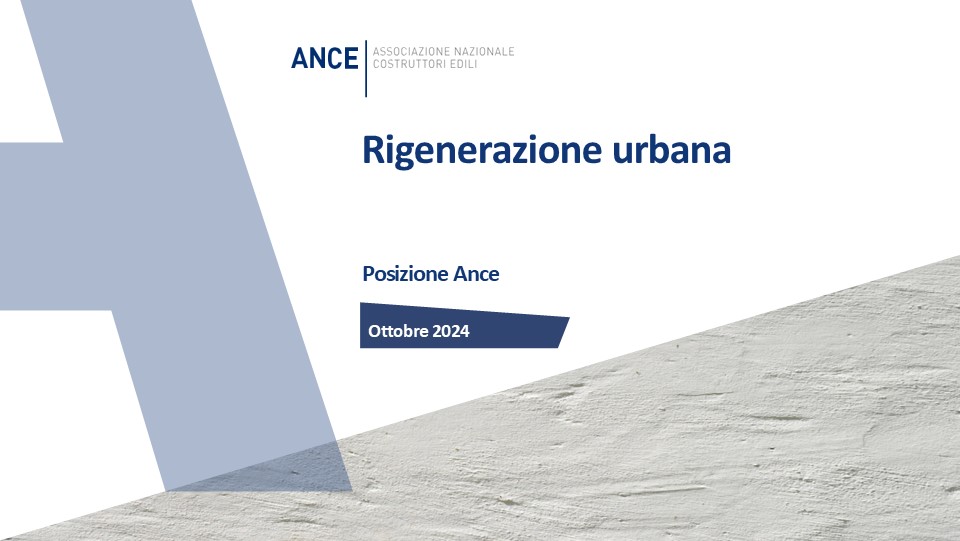 ANCE ASSOCIAZIONE NAZIONALE COSTRUTTORI EDILI

Rigenerazione urbana

Posizione Ance

Ottobre 2024